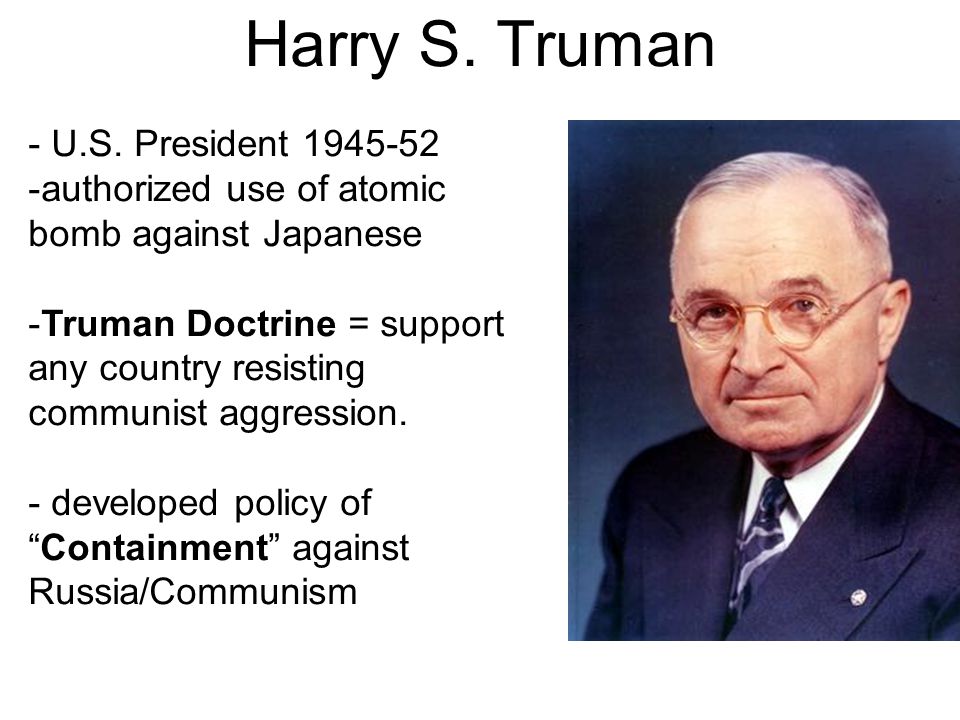 Harry S. Truman

- U.S. President 1945-52
-authorized use of atomic bomb against Japanese

-Truman Doctrine = support any country resisting communist aggression.

- developed policy of “Containment” against Russia/Communism